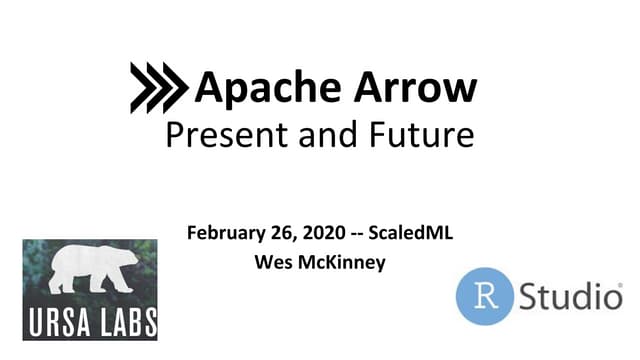 Apache Arrow
Present and Future

February 26, 2020 -- ScaledML
Wes McKinney

URSA LABS

R Studio